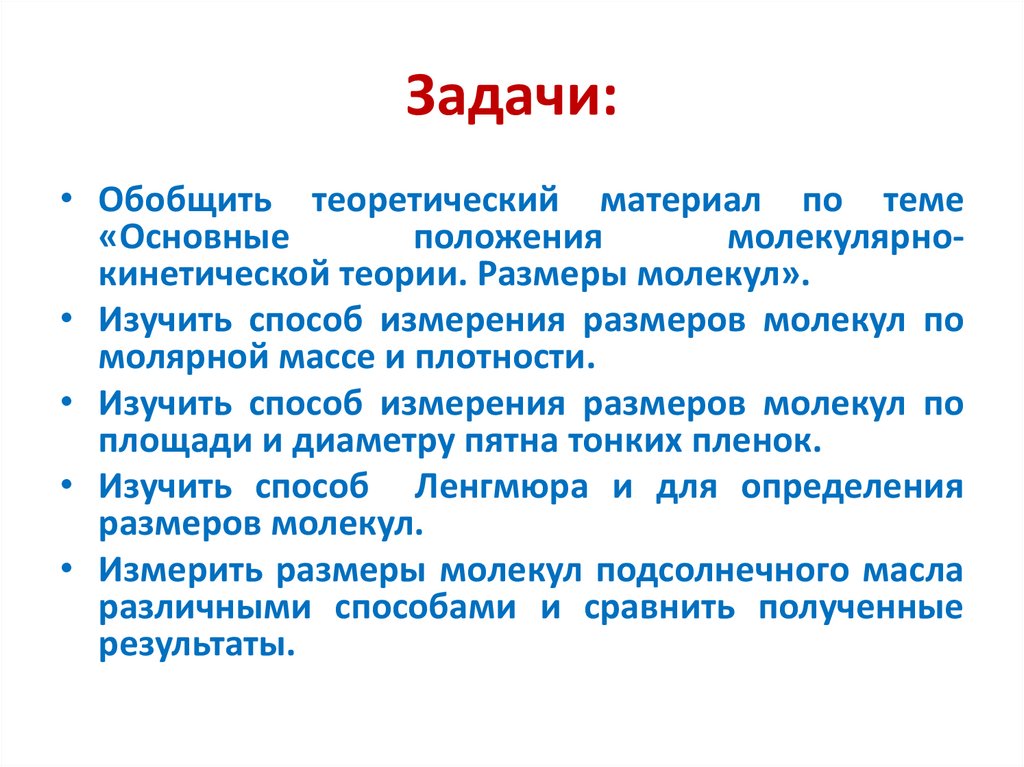 Задачи:

• Обобщить теоретический материал по теме «Основные положения молекулярно-кинетической теории. Размеры молекул».
• Изучить способ измерения размеров молекул по молярной массе и плотности.
• Изучить способ измерения размеров молекул по площади и диаметру пятна тонких пленок.
• Изучить способ Ленгмюра и для определения размеров молекул.
• Измерить размеры молекул подсолнечного масла различными способами и сравнить полученные результаты.